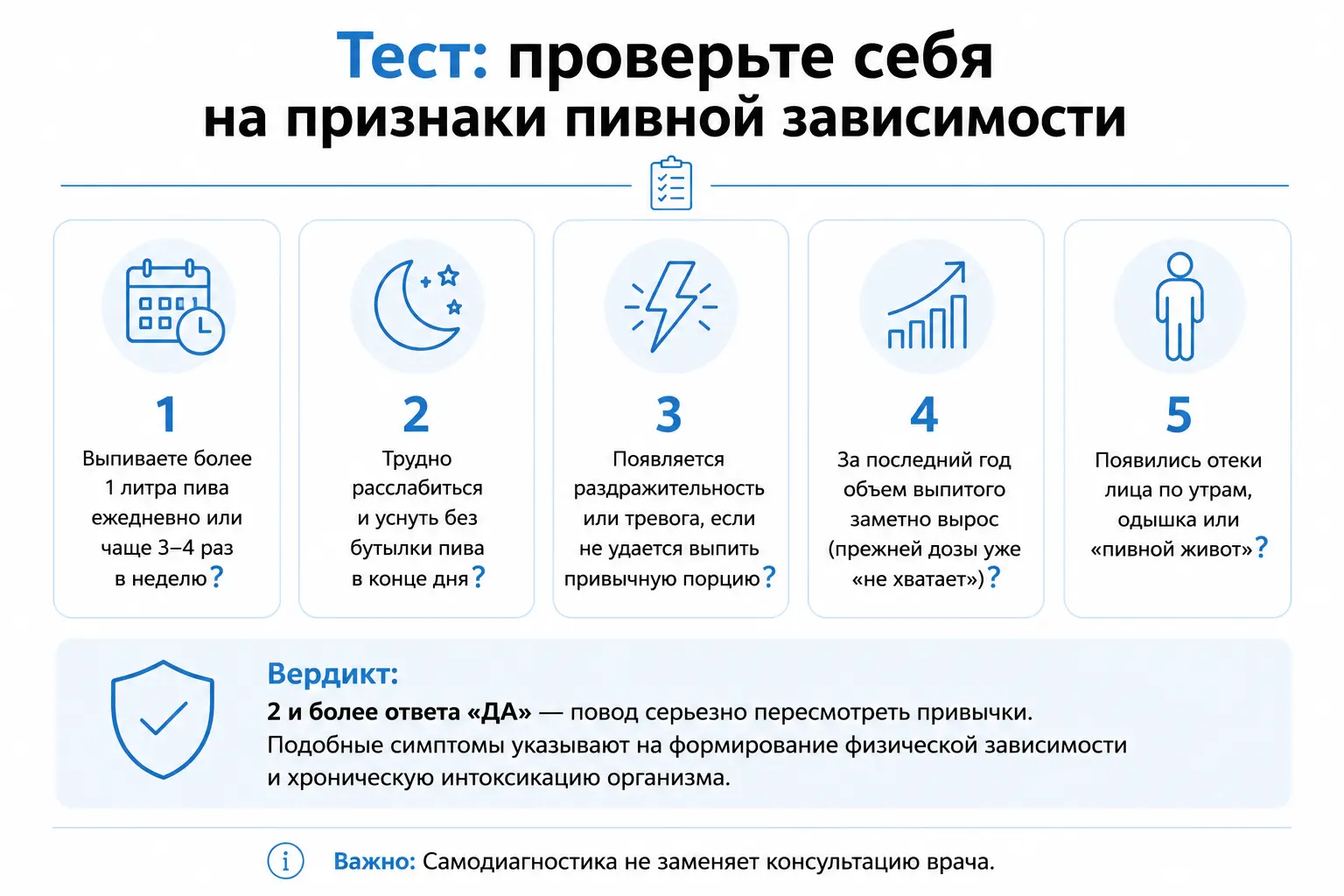 Тест: проверьте себя на признаки пивной зависимости

1
Выпиваете более 1 литра пива ежедневно или чаще 3–4 раз в неделю?

2
Трудно расслабиться и уснуть без бутылки пива в конце дня?

3
Появляется раздражительность или тревога, если не удается выпить привычную порцию?

4
За последний год объем выпитого заметно вырос (прежней дозы уже «не хватает»)?

5
Появились отеки лица по утрам, одышка или «пивной живот»?

Вердикт:
2 и более ответа «ДА» — повод серьезно пересмотреть привычки. Подобные симптомы указывают на формирование физической зависимости и хроническую интоксикацию организма.

Важно: Самодиагностика не заменяет консультацию врача.